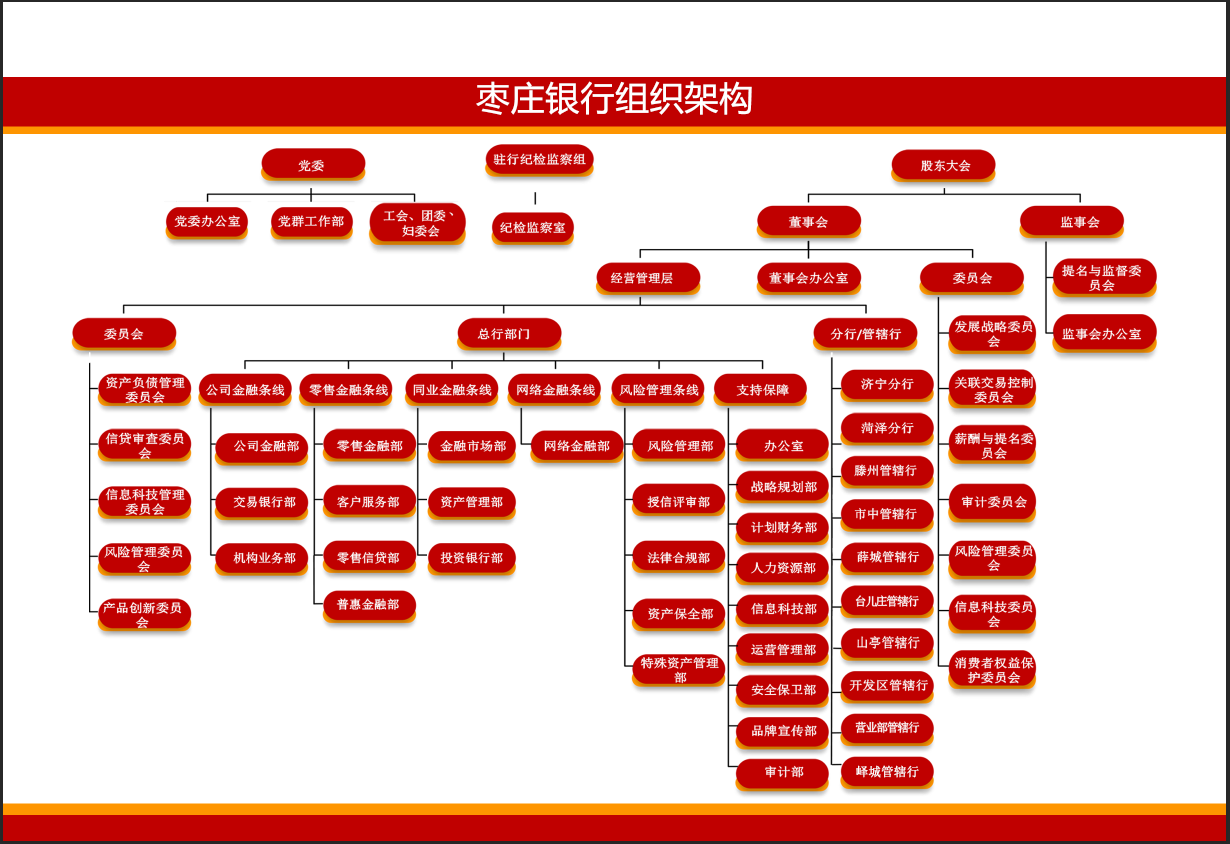 枣庄银行组织架构

党委

党委办公室

党群工作部

工会、团委、妇委会

驻行纪检监察组

纪检监察室

股东大会

董事会

监事会

提名与监督委员会

监事会办公室

经营管理层

董事会办公室

委员会

发展战略委员会

关联交易控制委员会

薪酬与提名委员会

审计委员会

风险管理委员会

信息科技委员会

消费者权益保护委员会

委员会

资产负债管理委员会

信贷审查委员会

信息科技管理委员会

风险管理委员会

产品创新委员会

总行部门

公司金融条线

公司金融部

交易银行部

机构业务部

零售金融条线

零售金融部

客户服务部

零售信贷部

普惠金融部

同业金融条线

金融市场部

资产管理部

投资银行部

网络金融条线

网络金融部

风险管理条线

风险管理部

授信评审部

法律合规部

资产保全部

特殊资产管理部

支持保障

办公室

战略规划部

计划财务部

人力资源部

信息科技部

运营管理部

安全保卫部

品牌宣传部

审计部

分行/管辖行

济宁分行

菏泽分行

滕州管辖行

市中管辖行

薛城管辖行

台儿庄管辖行

山亭管辖行

开发区管辖行

营业部管辖行

峄城管辖行